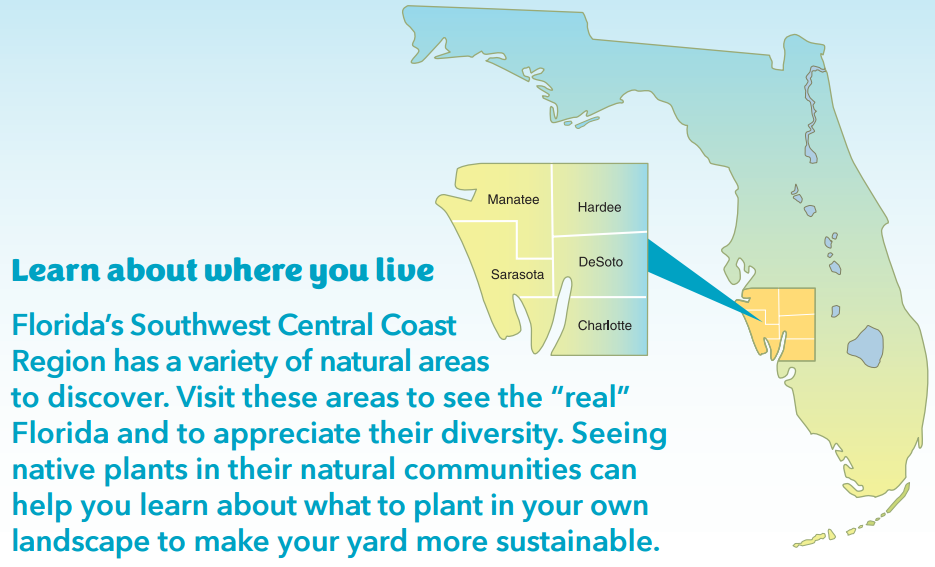 Manatee
Hardee
Sarasota
DeSoto
Charlotte

Learn about where you live

Florida's Southwest Central Coast Region has a variety of natural areas to discover. Visit these areas to see the "real" Florida and to appreciate their diversity. Seeing native plants in their natural communities can help you learn about what to plant in your own landscape to make your yard more sustainable.